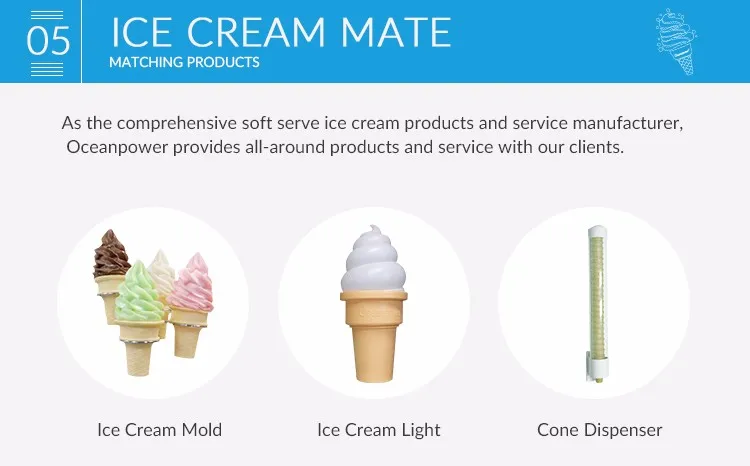 05

ICE CREAM MATE
MATCHING PRODUCTS

As the comprehensive soft serve ice cream products and service manufacturer, Oceanpower provides all-around products and service with our clients.

Ice Cream Mold

Ice Cream Light

Cone Dispenser